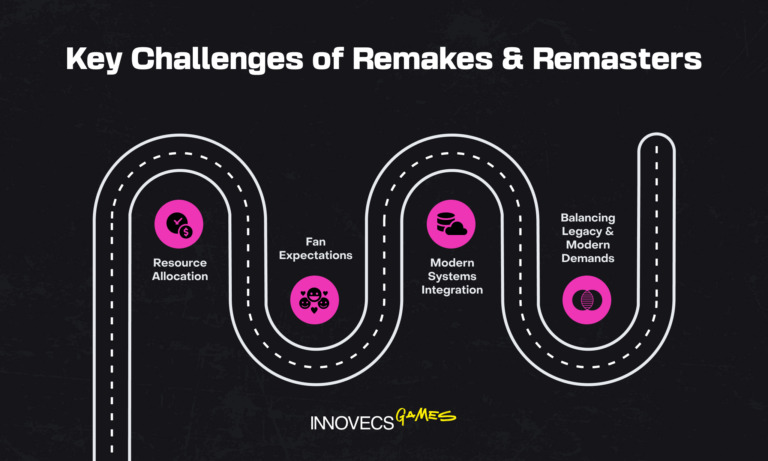 Key Challenges of Remakes & Remasters

Resource Allocation

Fan Expectations

Modern Systems Integration

Balancing Legacy & Modern Demands

INNOVECS GAMES